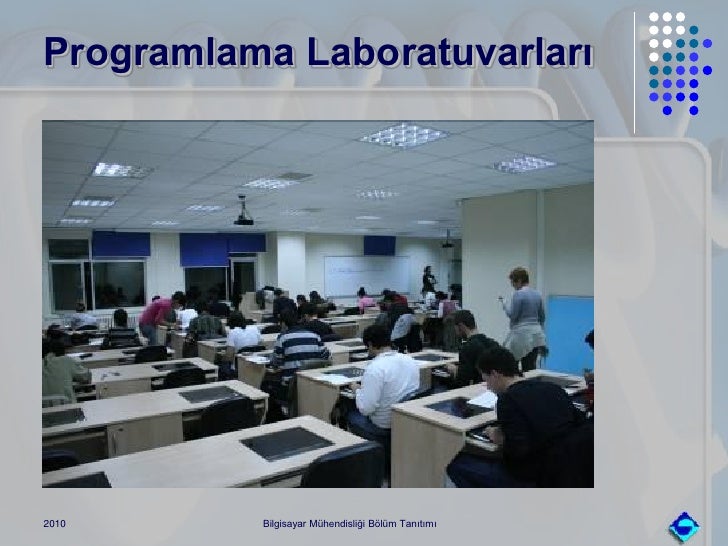 Programlama Laboratuvarları

2010

Bilgisayar Mühendisliği Bölüm Tanıtımı